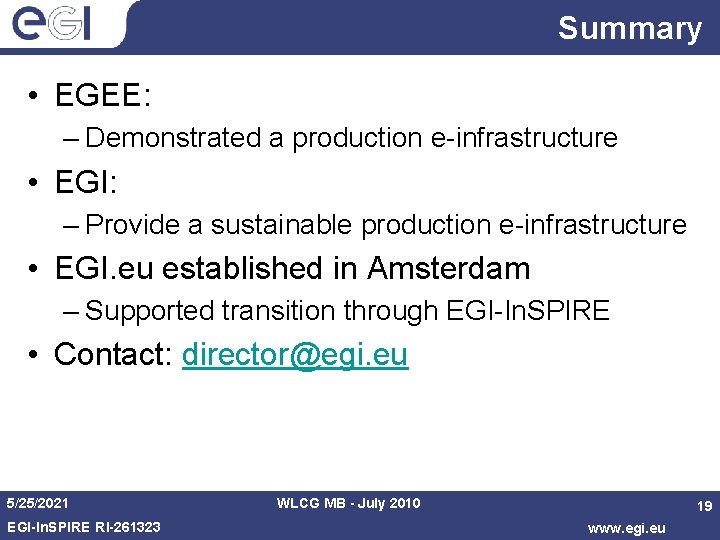 eGI

Summary

• EGEE:
– Demonstrated a production e-infrastructure
• EGI:
– Provide a sustainable production e-infrastructure
• EGI.eu established in Amsterdam
– Supported transition through EGI-InSPIRE
• Contact: director@egi.eu

5/25/2021
WLCG MB - July 2010
19
EGI-InSPIRE RI-261323
www.egi.eu